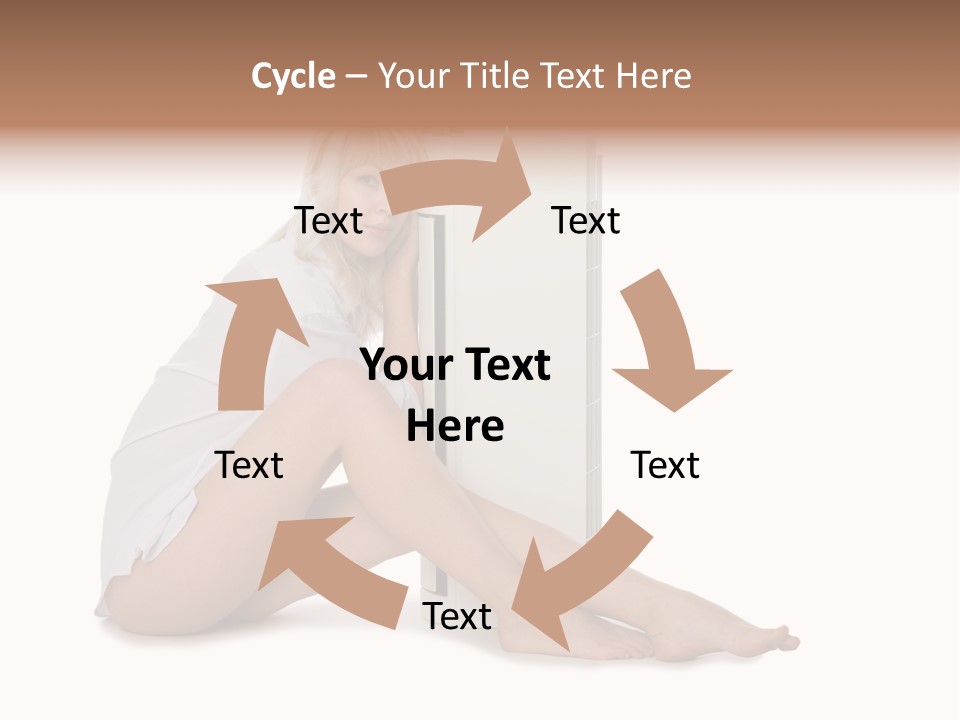 Cycle – Your Title Text Here

Text

Text

Your Text Here

Text

Text

Text